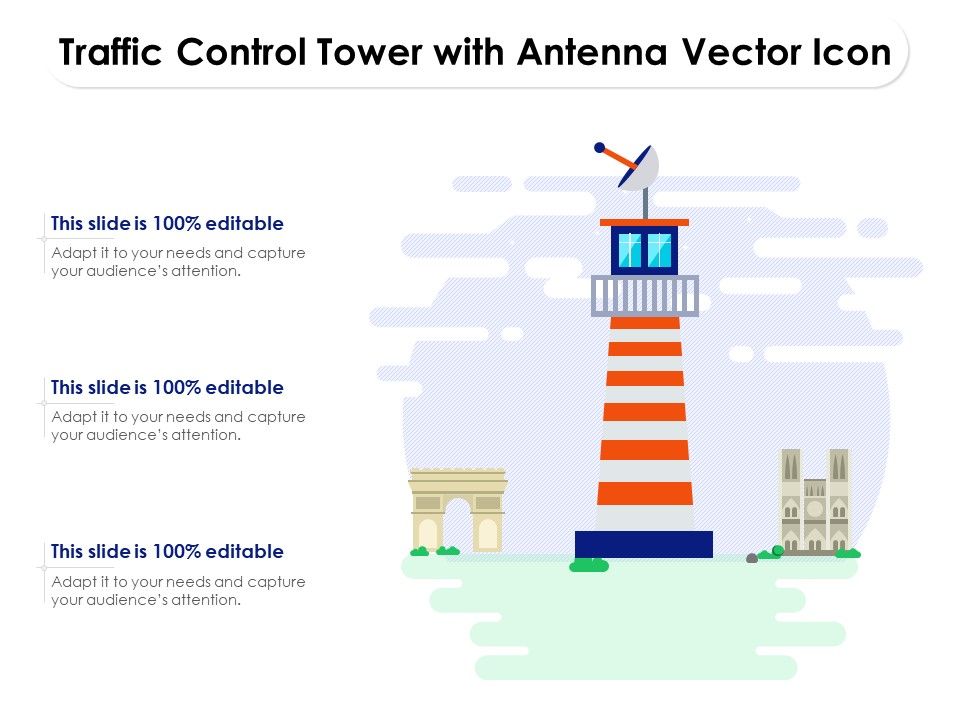 Traffic Control Tower with Antenna Vector Icon

This slide is 100% editable

Adapt it to your needs and capture your audience's attention.

This slide is 100% editable

Adapt it to your needs and capture your audience's attention.

This slide is 100% editable

Adapt it to your needs and capture your audience's attention.